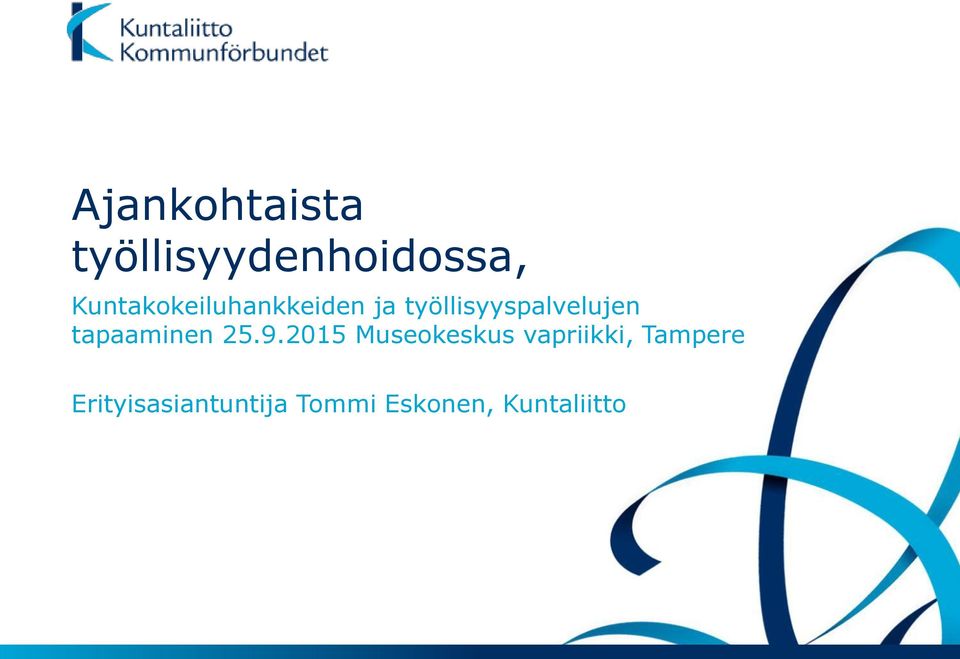 Kuntaliitto
Kommunförbundet

Ajankohtaista työllisyydenhoidossa,

Kuntakokeiluhankkeiden ja työllisyyspalvelujen tapaaminen 25.9.2015 Museokeskus vapriikki, Tampere

Erityisasiantuntija Tommi Eskonen, Kuntaliitto